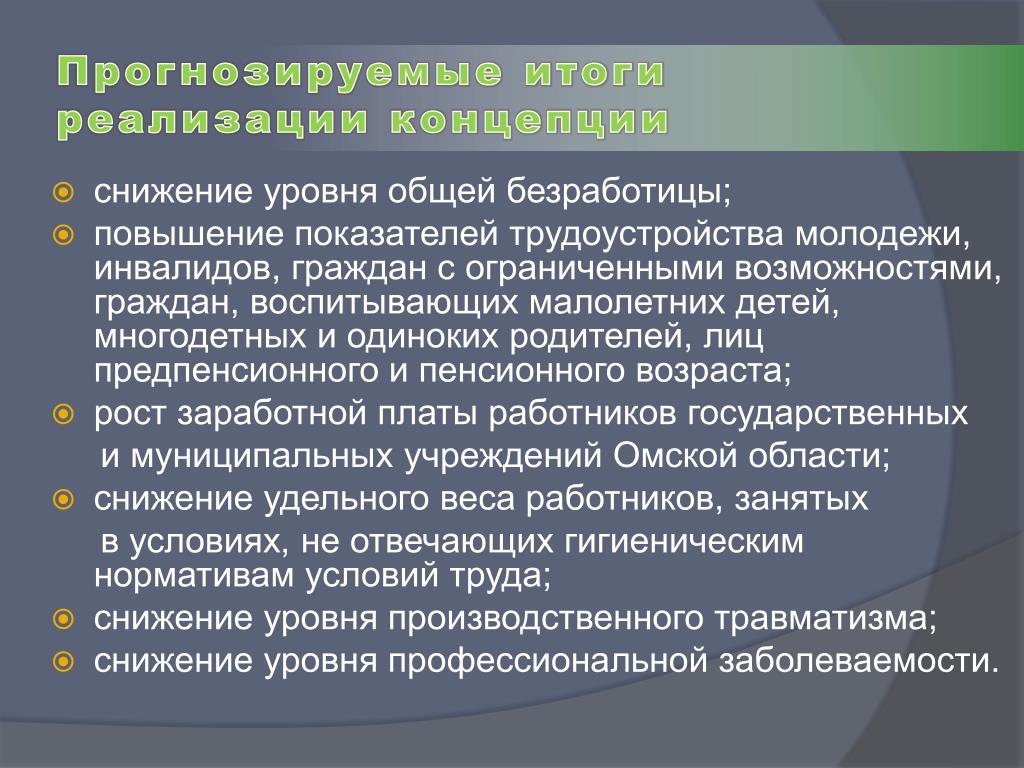 Прогнозируемые итоги реализации концепции

снижение уровня общей безработицы;

повышение показателей трудоустройства молодежи, инвалидов, граждан с ограниченными возможностями, граждан, воспитывающих малолетних детей, многодетных и одиноких родителей, лиц предпенсионного и пенсионного возраста;

рост заработной платы работников государственных и муниципальных учреждений Омской области;

снижение удельного веса работников, занятых в условиях, не отвечающих гигиеническим нормативам условий труда;

снижение уровня производственного травматизма;

снижение уровня профессиональной заболеваемости.